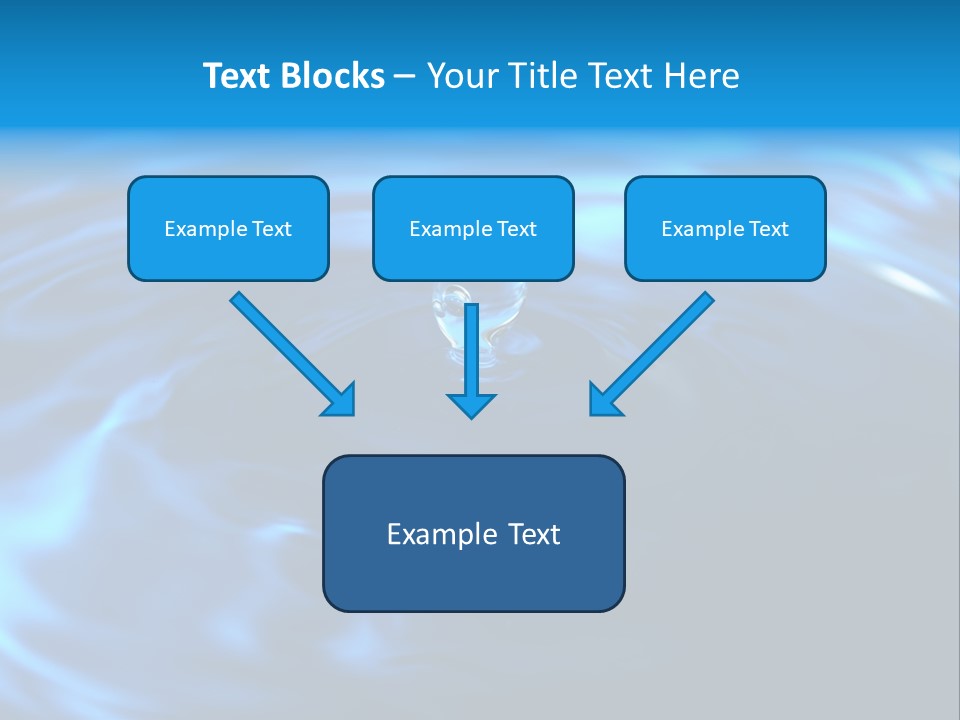 Text Blocks – Your Title Text Here

Example Text

Example Text

Example Text

Example Text